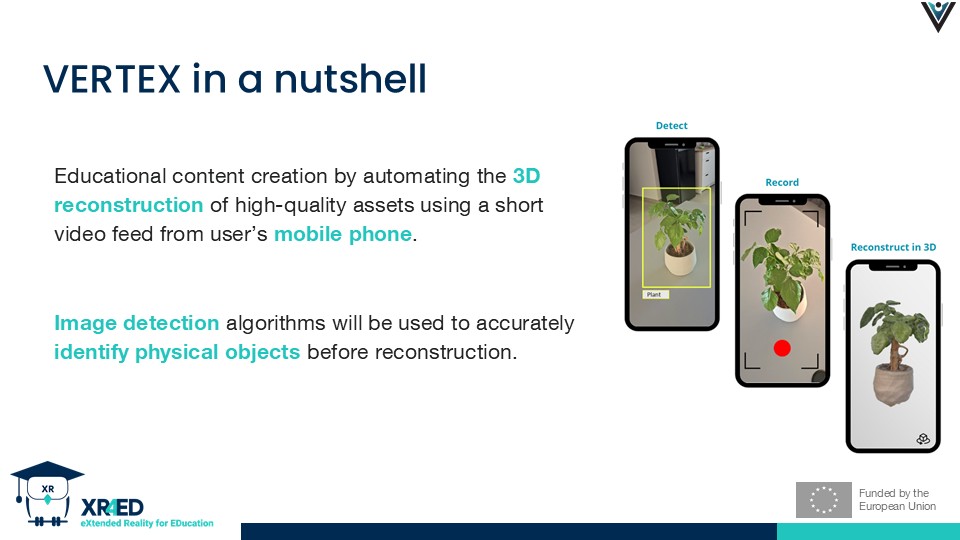 VERTEX in a nutshell

Educational content creation by automating the 3D reconstruction of high-quality assets using a short video feed from user's mobile phone.

Image detection algorithms will be used to accurately identify physical objects before reconstruction.

Detect

Plant

Record

Reconstruct in 3D

XR

XR4ED
eXtended Reality for EDucation

Funded by the European Union